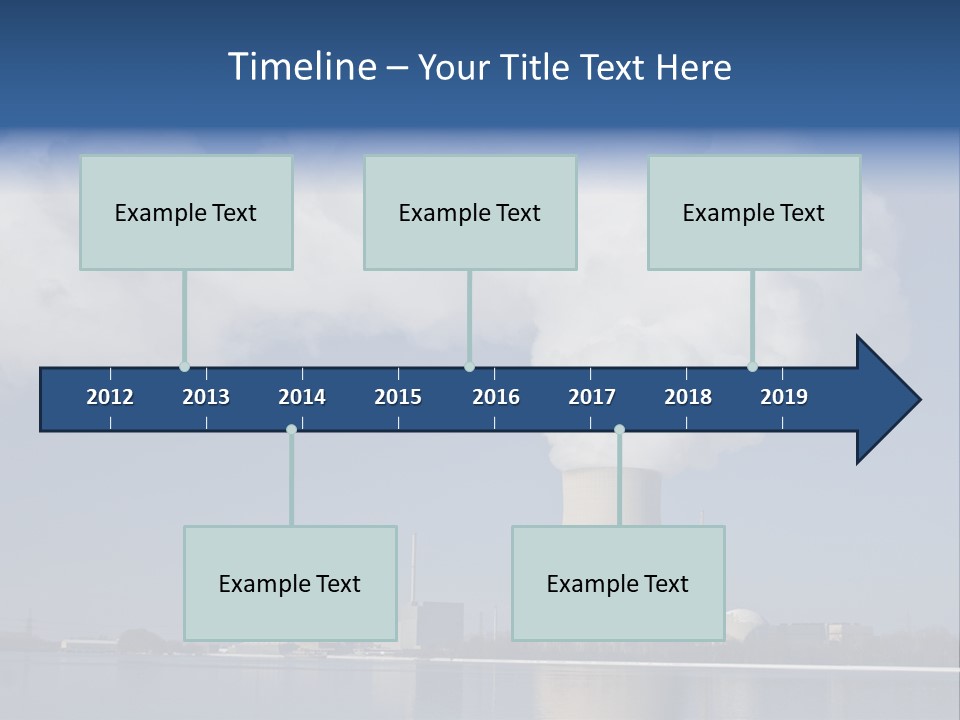 Timeline – Your Title Text Here

Example Text

Example Text

Example Text

2012 2013 2014 2015 2016 2017 2018 2019

Example Text

Example Text